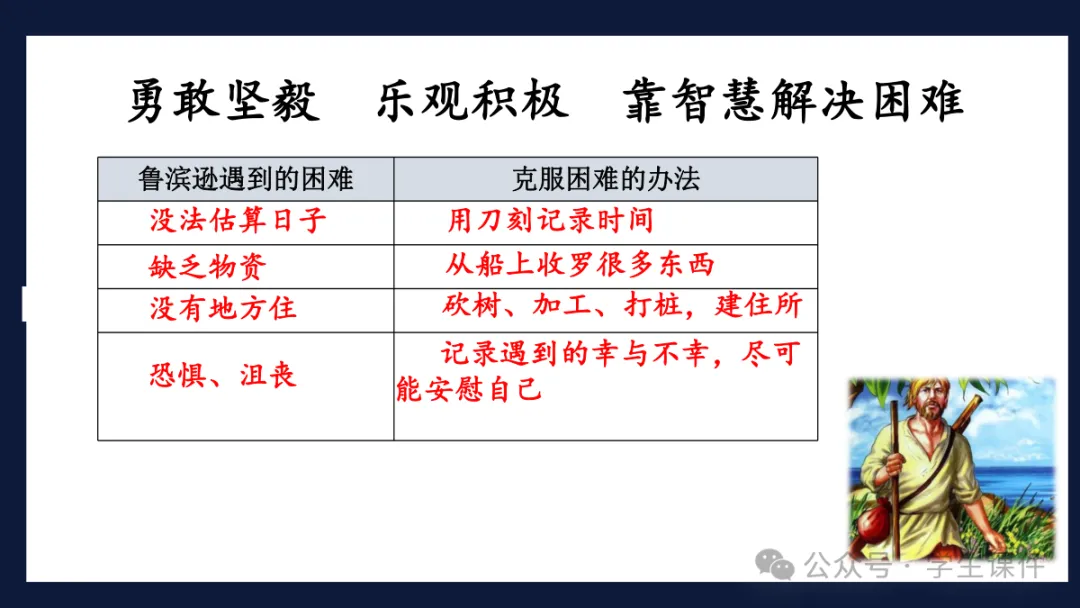 勇敢坚毅　乐观积极　靠智慧解决困难

| 鲁滨逊遇到的困难 | 克服困难的办法 |
|---|---|
| 没法估算日子 | 用刀刻记录时间 |
| 缺乏物资 | 从船上收罗很多东西 |
| 没有地方住 | 砍树、加工、打桩，建住所 |
| 恐惧、沮丧 | 记录遇到的幸与不幸，尽可能安慰自己 |

公众号 · 学生课件